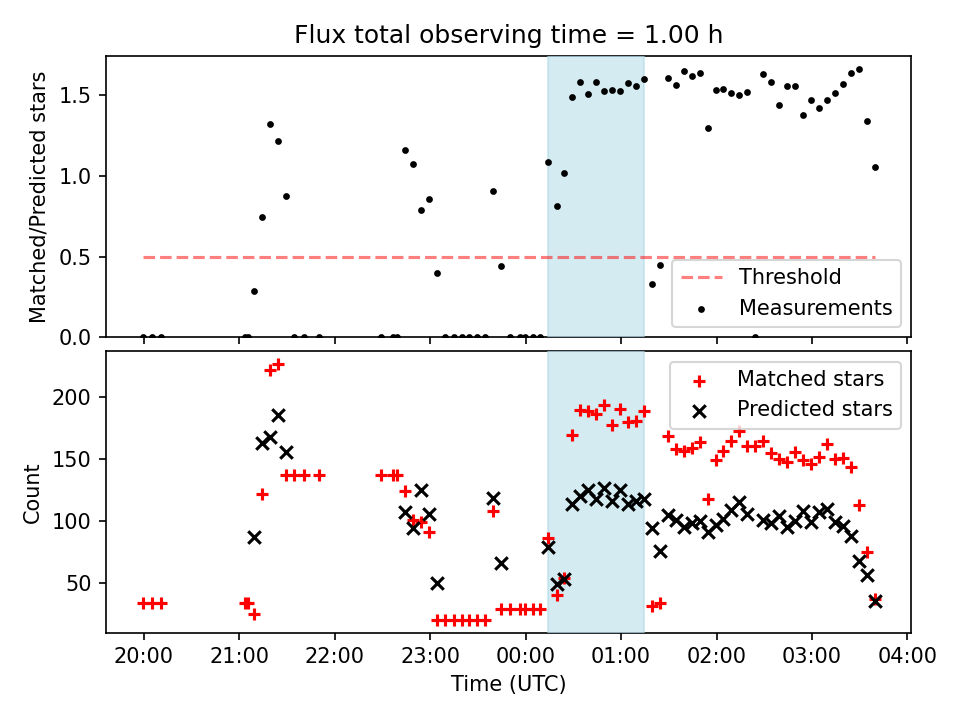 Flux total observing time = 1.00 h

Matched/Predicted stars

1.5
1.0
0.5
0.0

Threshold
Measurements

Count

200
150
100
50

Matched stars
Predicted stars

20:00 21:00 22:00 23:00 00:00 01:00 02:00 03:00 04:00

Time (UTC)